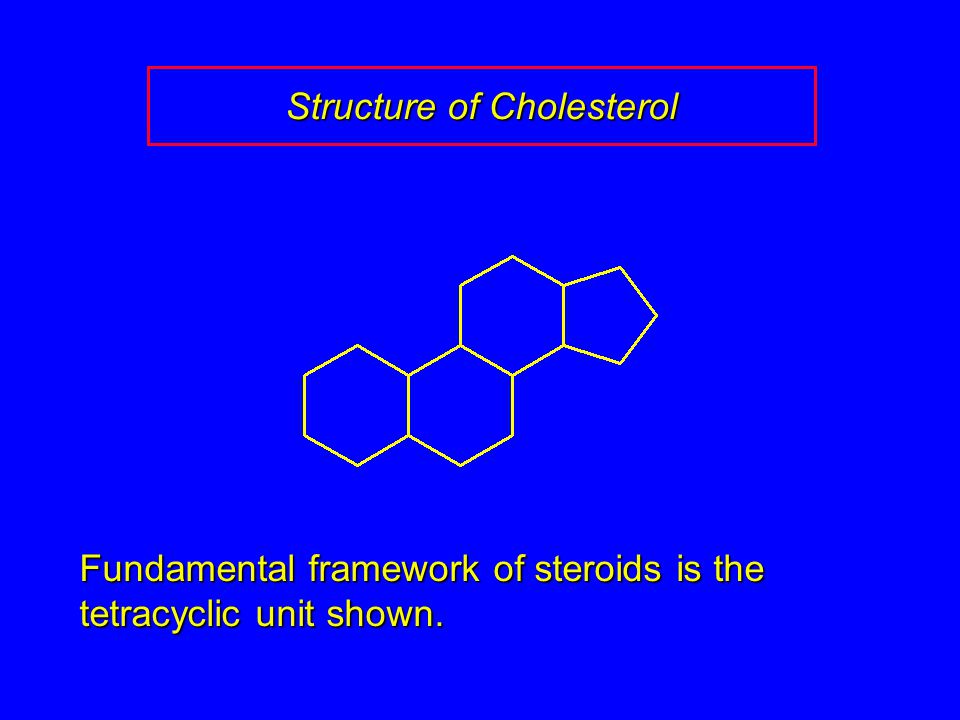 Structure of Cholesterol

Fundamental framework of steroids is the tetracyclic unit shown.